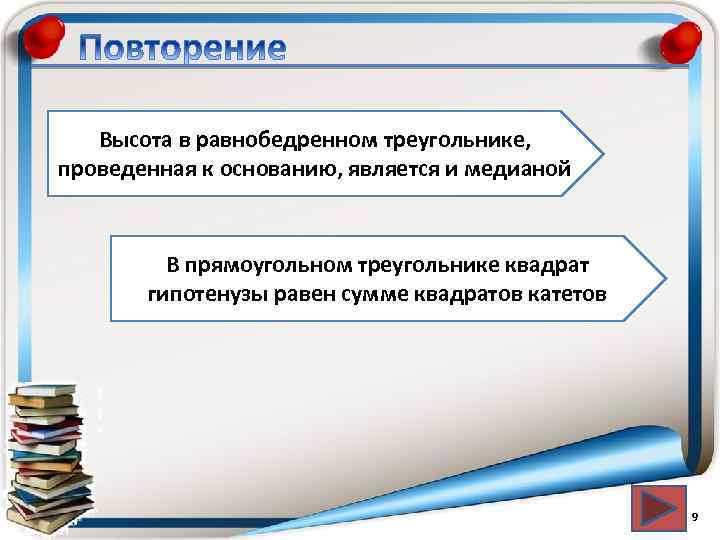 Повторение

Высота в равнобедренном треугольнике, проведенная к основанию, является и медианой

В прямоугольном треугольнике квадрат гипотенузы равен сумме квадратов катетов

9